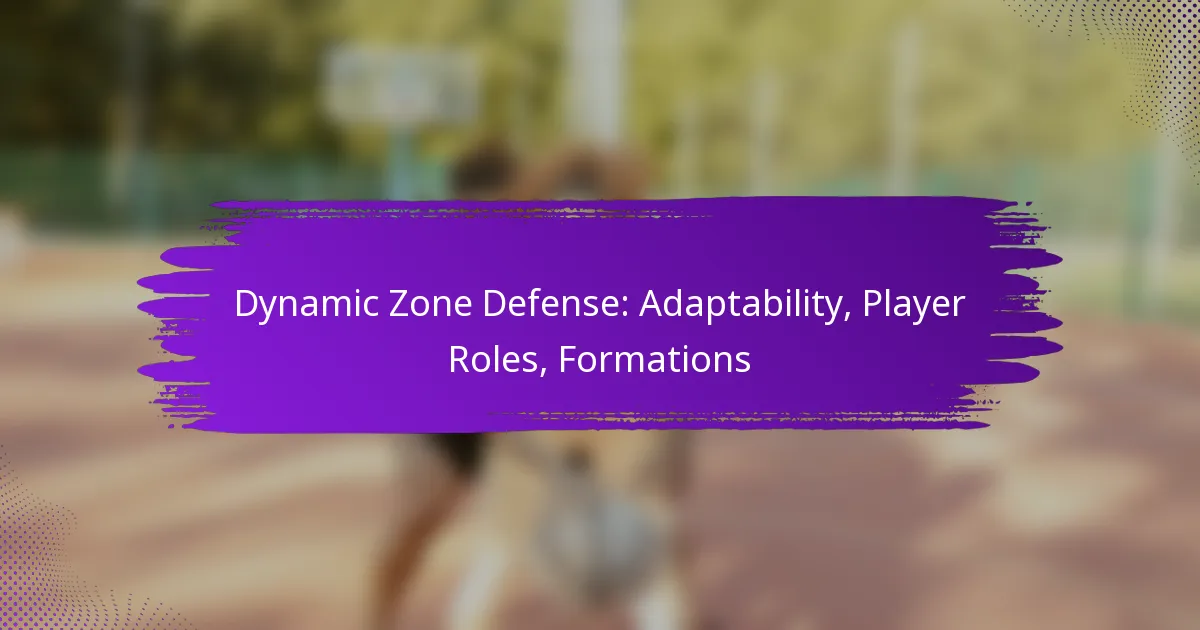 Dynamic Zone Defense: Adaptability, Player Roles, Formations